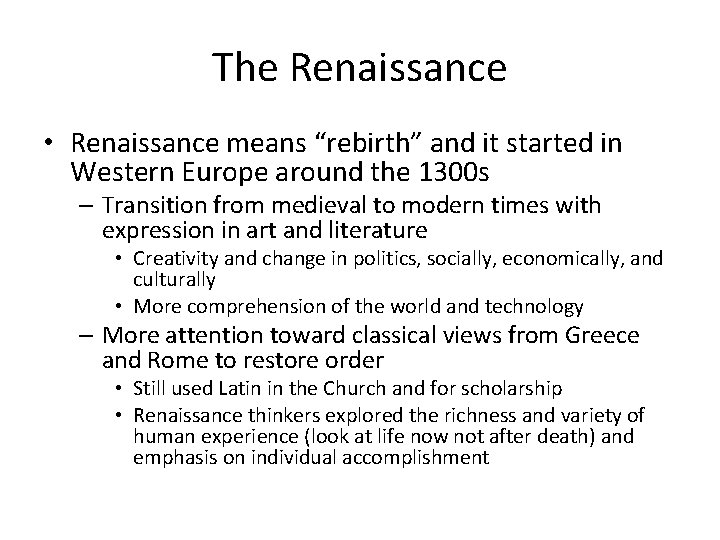 The Renaissance

• Renaissance means “rebirth” and it started in Western Europe around the 1300s
– Transition from medieval to modern times with expression in art and literature
• Creativity and change in politics, socially, economically, and culturally
• More comprehension of the world and technology
– More attention toward classical views from Greece and Rome to restore order
• Still used Latin in the Church and for scholarship
• Renaissance thinkers explored the richness and variety of human experience (look at life now not after death) and emphasis on individual accomplishment